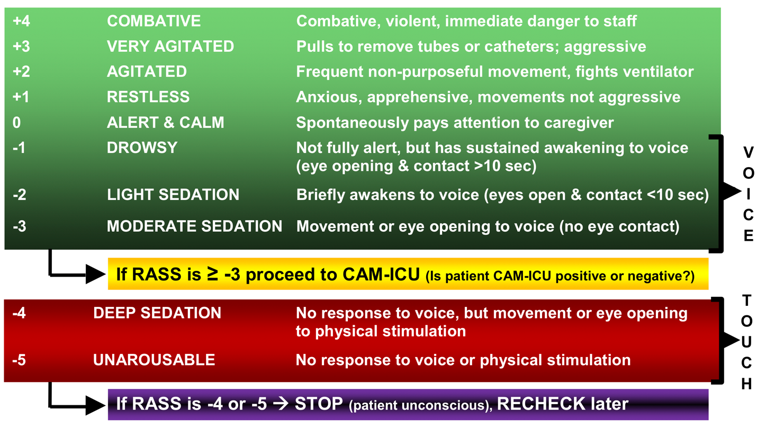 | +4 | COMBATIVE | Combative, violent, immediate danger to staff |
|---|---|---|
| +3 | VERY AGITATED | Pulls to remove tubes or catheters; aggressive |
| +2 | AGITATED | Frequent non-purposeful movement, fights ventilator |
| +1 | RESTLESS | Anxious, apprehensive, movements not aggressive |
| 0 | ALERT & CALM | Spontaneously pays attention to caregiver |
| -1 | DROWSY | Not fully alert, but has sustained awakening to voice (eye opening & contact >10 sec) |
| -2 | LIGHT SEDATION | Briefly awakens to voice (eyes open & contact <10 sec) |
| -3 | MODERATE SEDATION | Movement or eye opening to voice (no eye contact) |

VOICE

If RASS is ≥ -3 proceed to CAM-ICU (Is patient CAM-ICU positive or negative?)

| -4 | DEEP SEDATION | No response to voice, but movement or eye opening to physical stimulation |
|---|---|---|
| -5 | UNAROUSABLE | No response to voice or physical stimulation |

TOUCH

If RASS is -4 or -5 → STOP (patient unconscious), RECHECK later